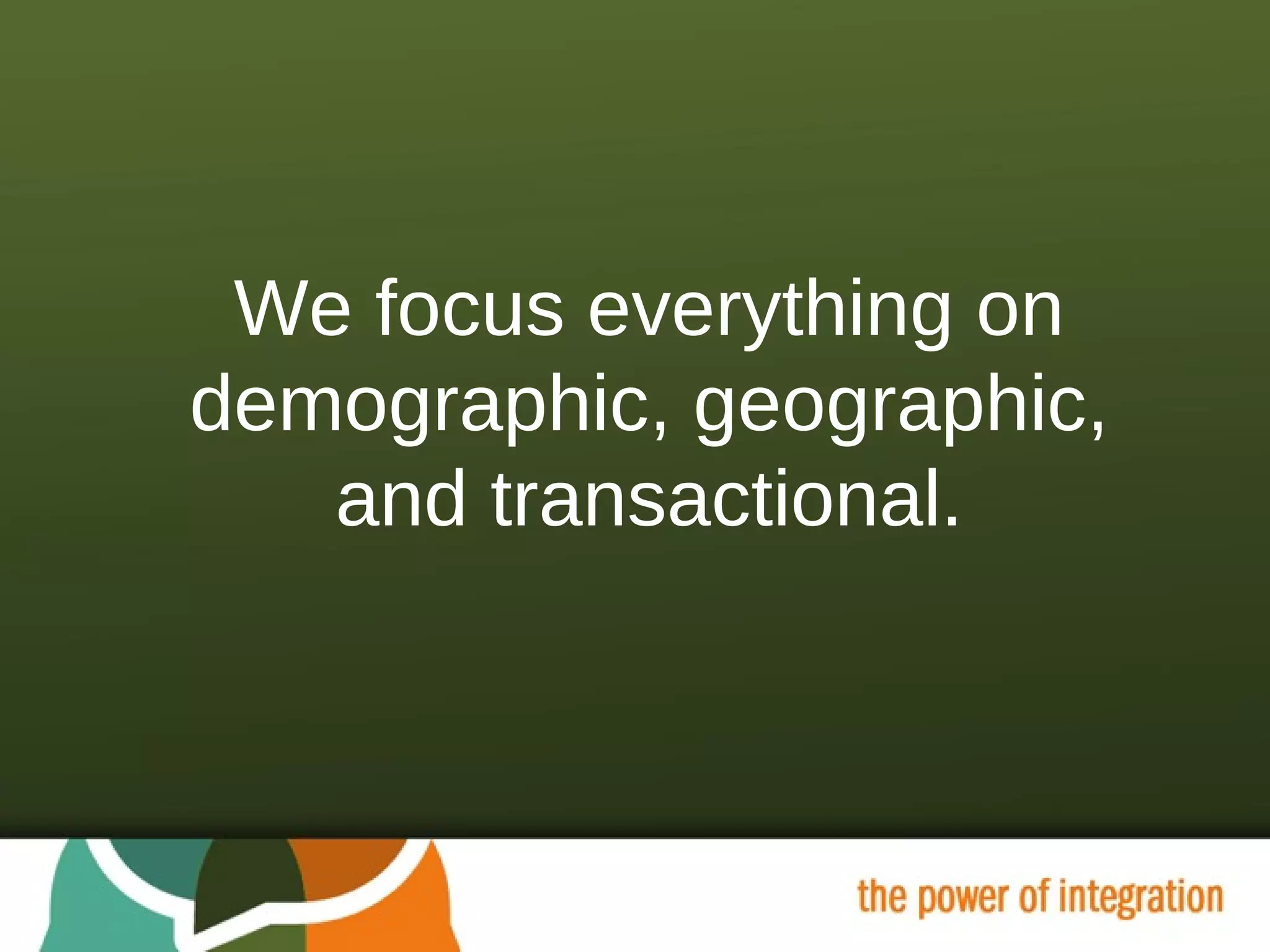 We focus everything on demographic, geographic, and transactional.

the power of integration